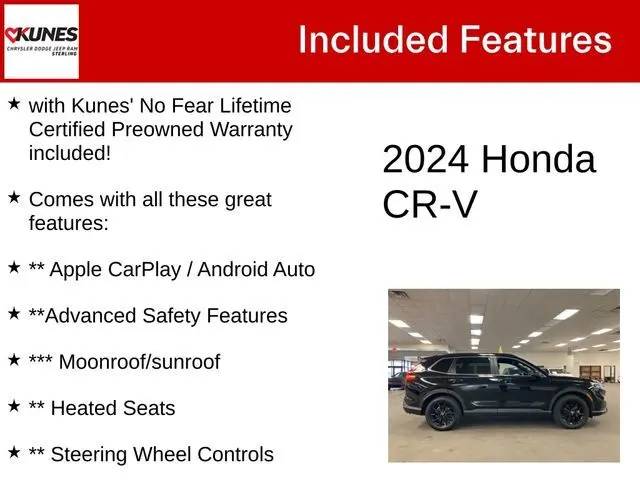 KUNES
CHRYSLER DODGE JEEP RAM
STERLING

Included Features

★ with Kunes' No Fear Lifetime Certified Preowned Warranty included!

★ Comes with all these great features:

★ ** Apple CarPlay / Android Auto

★ **Advanced Safety Features

★ *** Moonroof/sunroof

★ ** Heated Seats

★ ** Steering Wheel Controls

2024 Honda CR-V